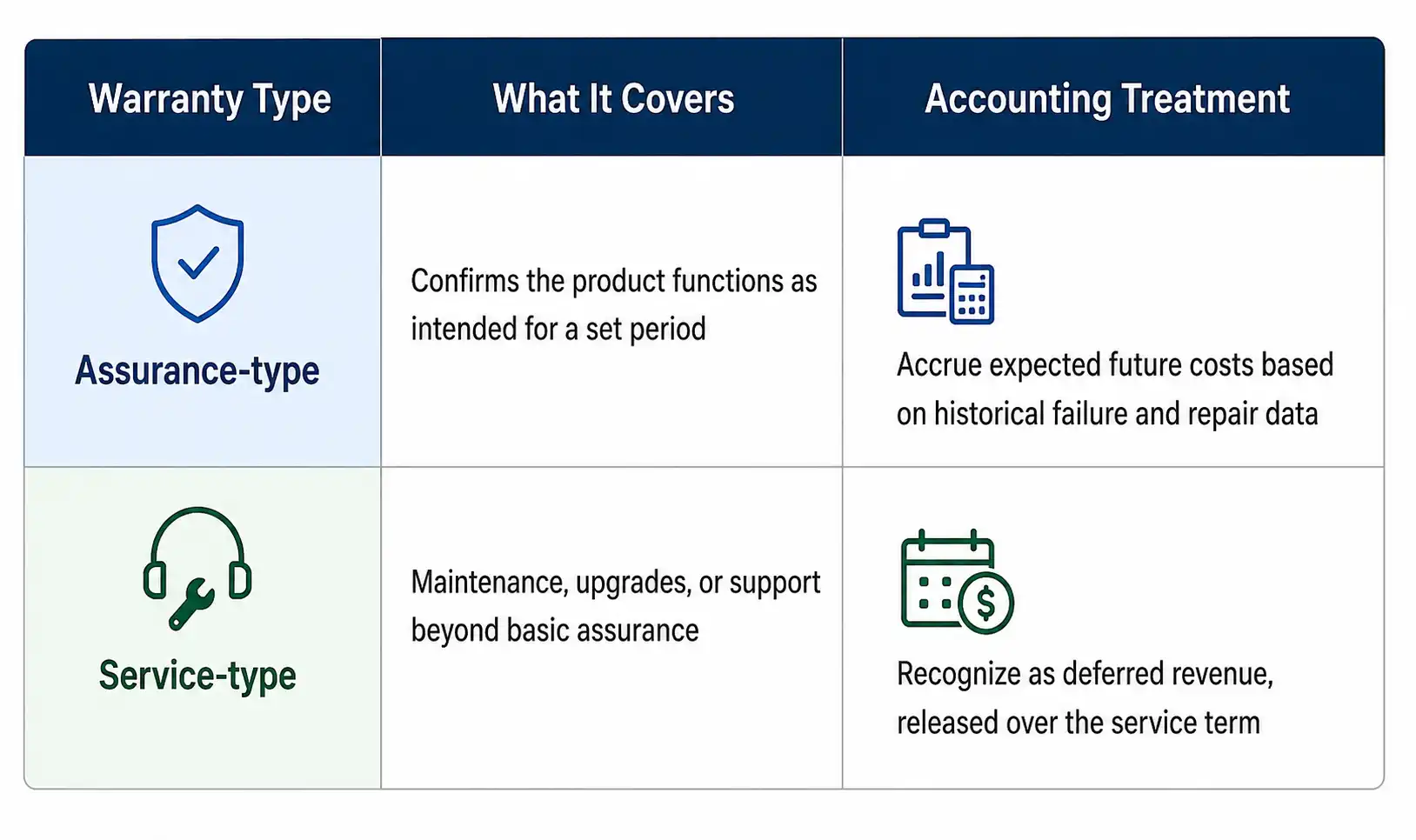 | Warranty Type | What It Covers | Accounting Treatment |
|---|---|---|
| Assurance-type | Confirms the product functions as intended for a set period | Accrue expected future costs based on historical failure and repair data |
| Service-type | Maintenance, upgrades, or support beyond basic assurance | Recognize as deferred revenue, released over the service term |